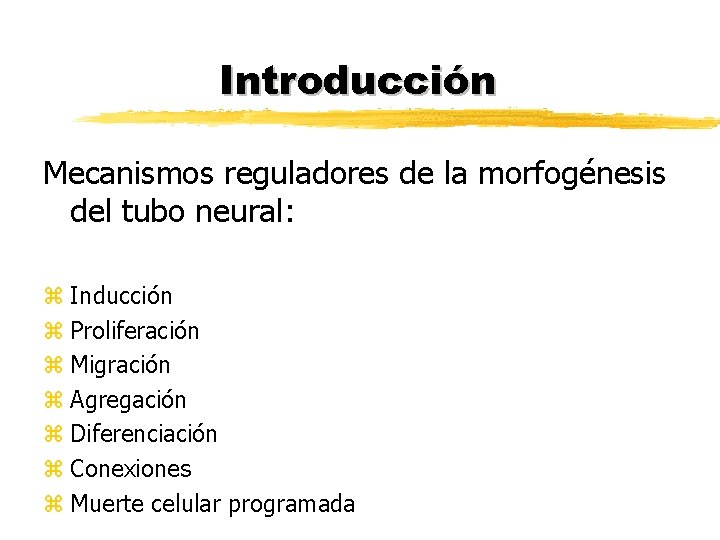 Introducción

Mecanismos reguladores de la morfogénesis del tubo neural:

⌘ Inducción
⌘ Proliferación
⌘ Migración
⌘ Agregación
⌘ Diferenciación
⌘ Conexiones
⌘ Muerte celular programada